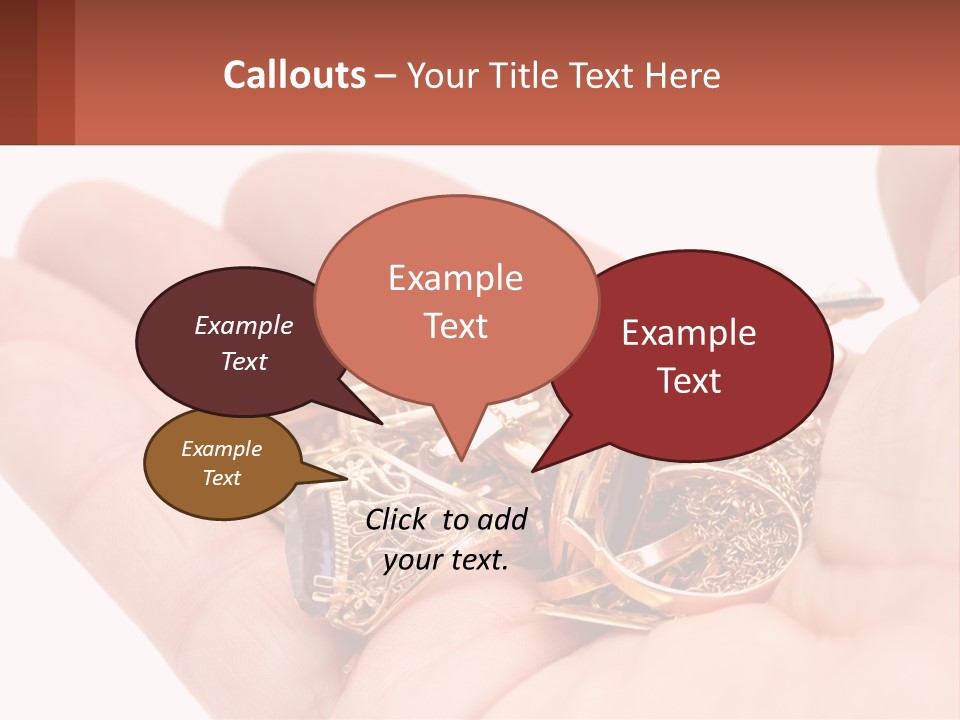 Callouts – Your Title Text Here

Example Text

Example Text

Example Text

Example Text

Click to add your text.